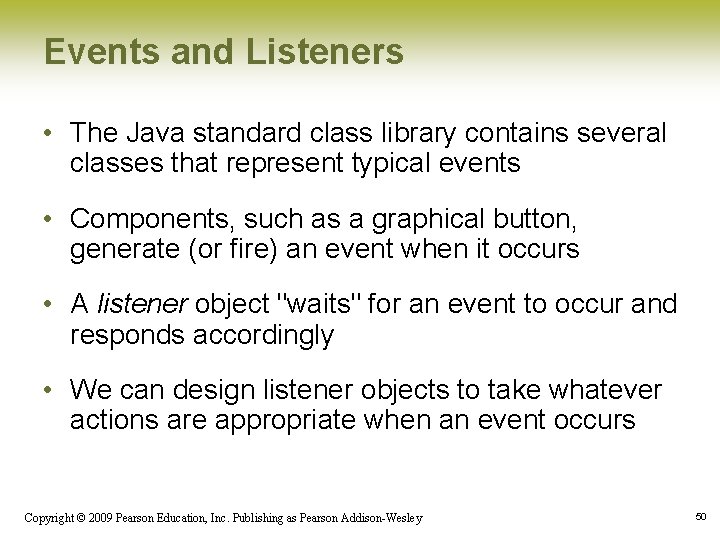 Events and Listeners

• The Java standard class library contains several classes that represent typical events

• Components, such as a graphical button, generate (or fire) an event when it occurs

• A listener object "waits" for an event to occur and responds accordingly

• We can design listener objects to take whatever actions are appropriate when an event occurs

Copyright © 2009 Pearson Education, Inc. Publishing as Pearson Addison-Wesley

50